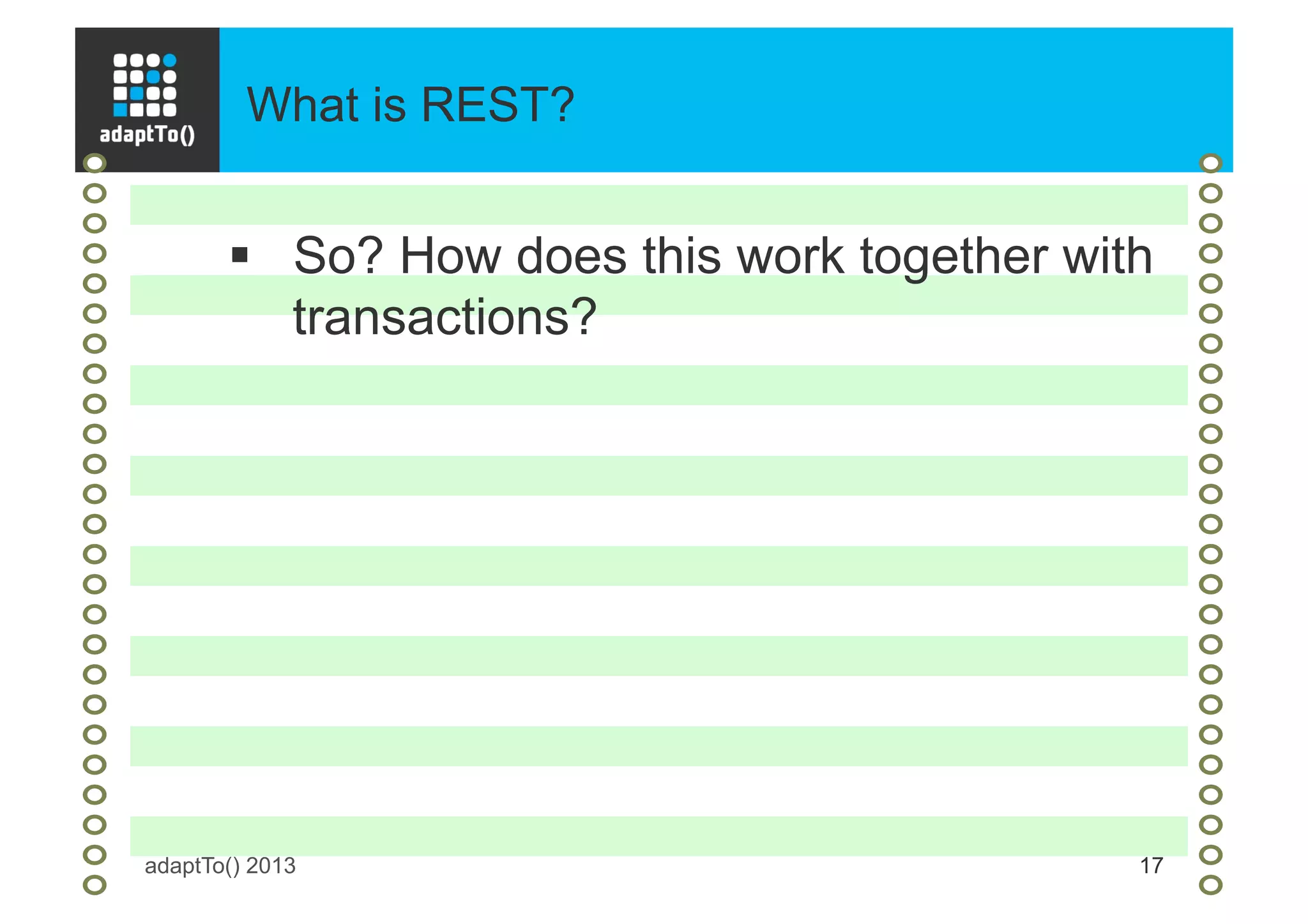 adaptTo()

What is REST?

▪ So? How does this work together with transactions?

adaptTo() 2013

17